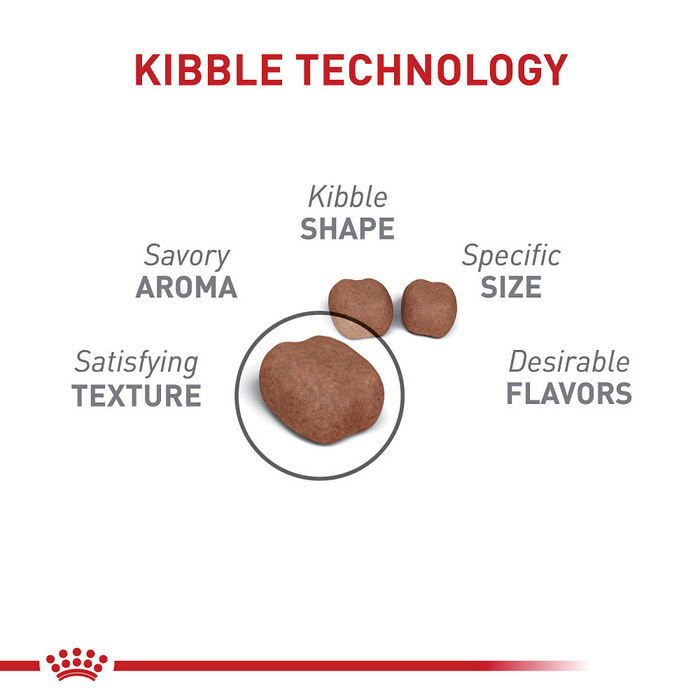 KIBBLE TECHNOLOGY

Kibble
SHAPE

Savory
AROMA

Specific
SIZE

Satisfying
TEXTURE

Desirable
FLAVORS